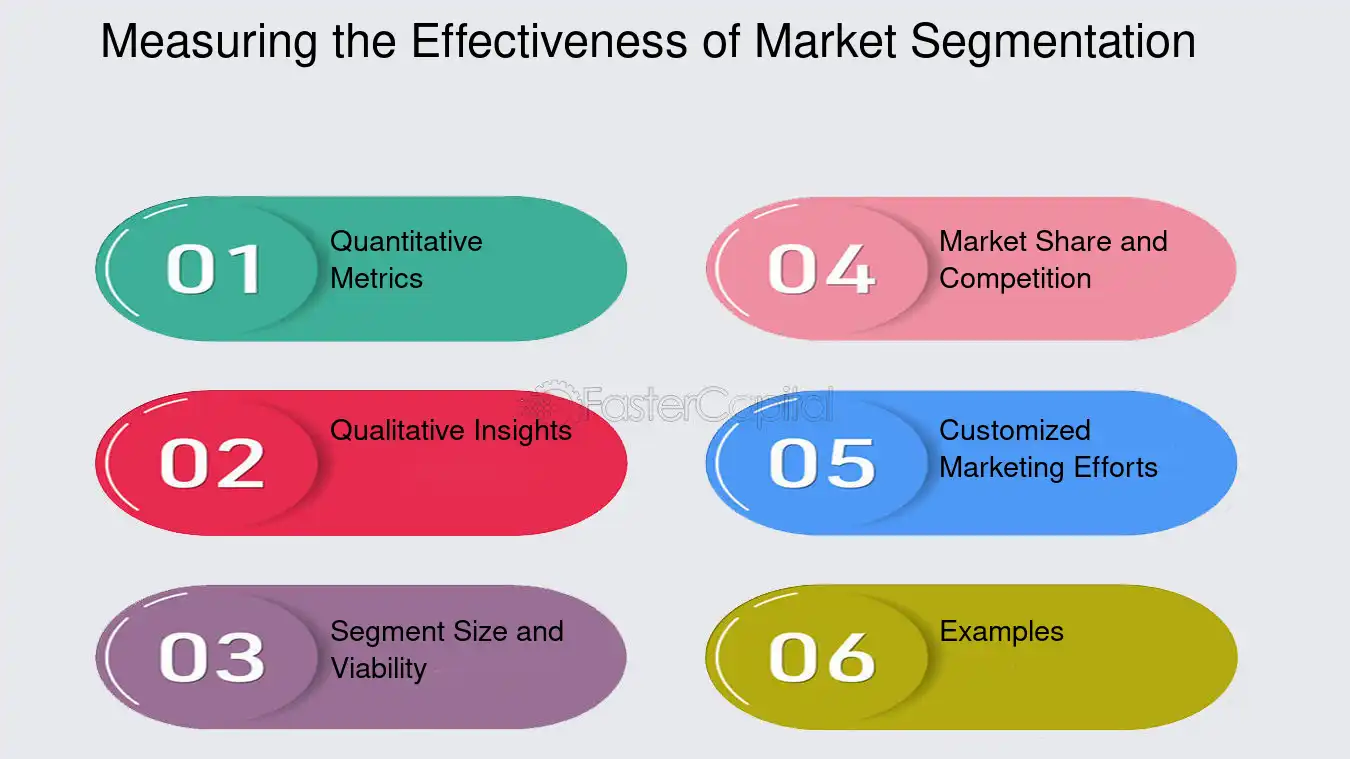 Measuring the Effectiveness of Market Segmentation

01
Quantitative Metrics

02
Qualitative Insights

03
Segment Size and Viability

04
Market Share and Competition

05
Customized Marketing Efforts

06
Examples

FasterCapital